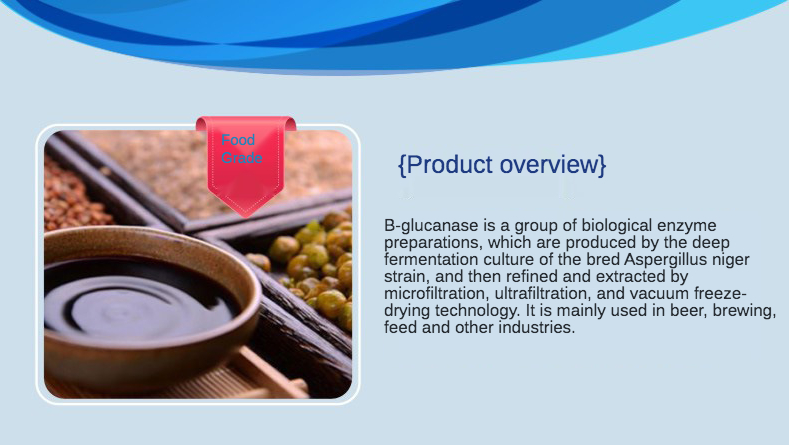 Food Grade

{Product overview}

B-glucanase is a group of biological enzyme preparations, which are produced by the deep fermentation culture of the bred Aspergillus niger strain, and then refined and extracted by microfiltration, ultrafiltration, and vacuum freeze-drying technology. It is mainly used in beer, brewing, feed and other industries.